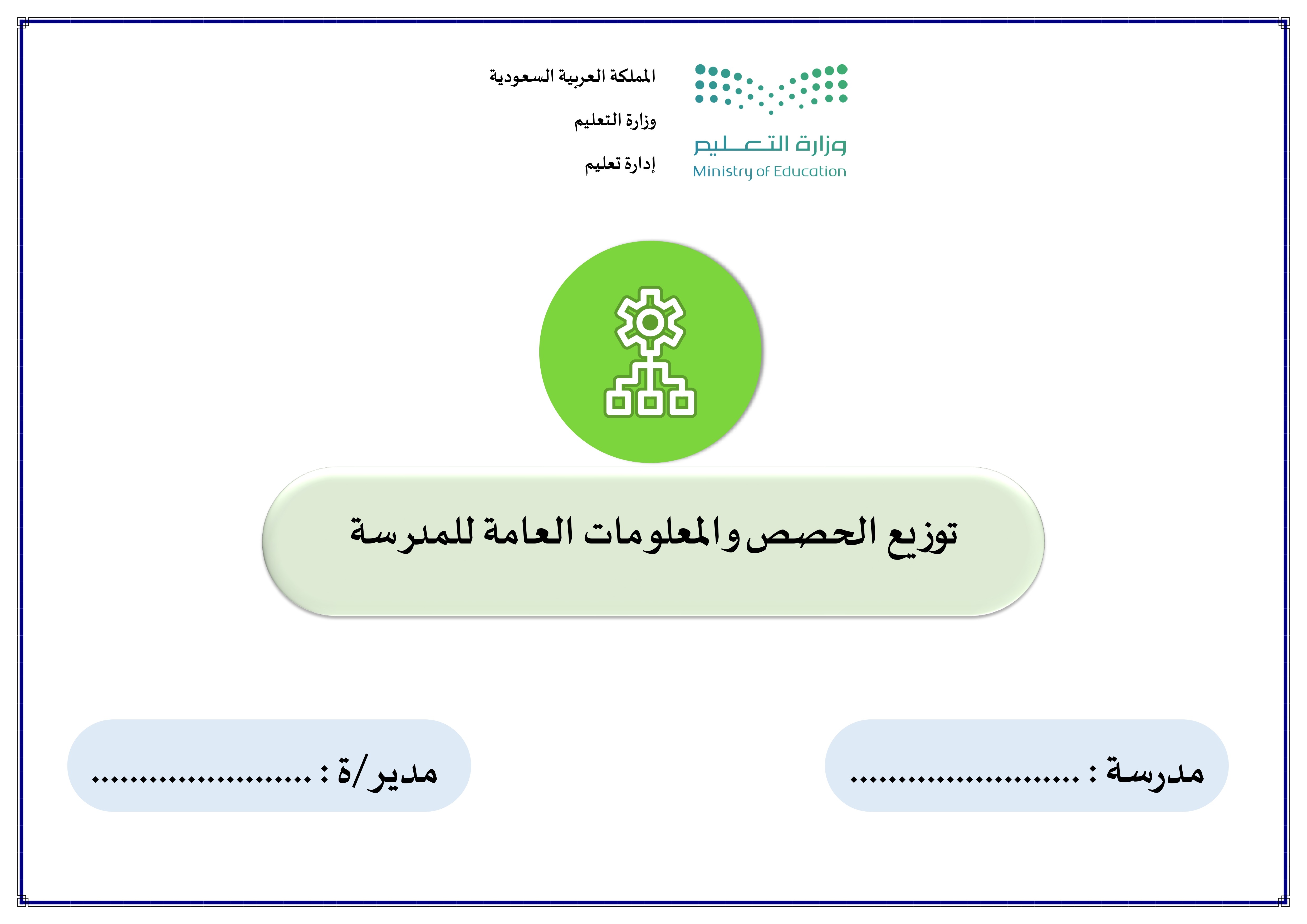 وزارة التعليم
Ministry of Education

المملكة العربية السعودية

وزارة التعليم

إدارة تعليم

توزيع الحصص والمعلومات العامة للمدرسة

مدرسة : ........................

مدير/ة : ........................